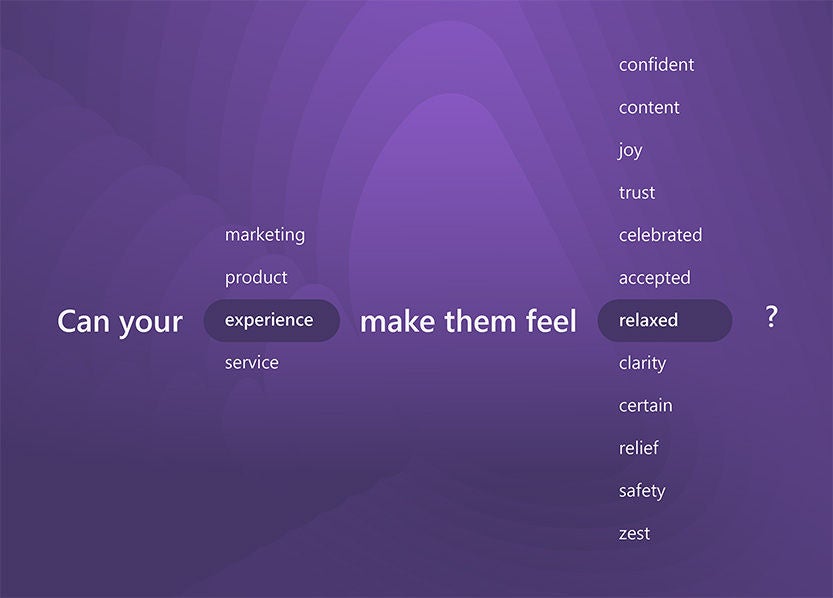 Can your

marketing
product
experience
service

make them feel

confident
content
joy
trust
celebrated
accepted
relaxed
clarity
certain
relief
safety
zest

?